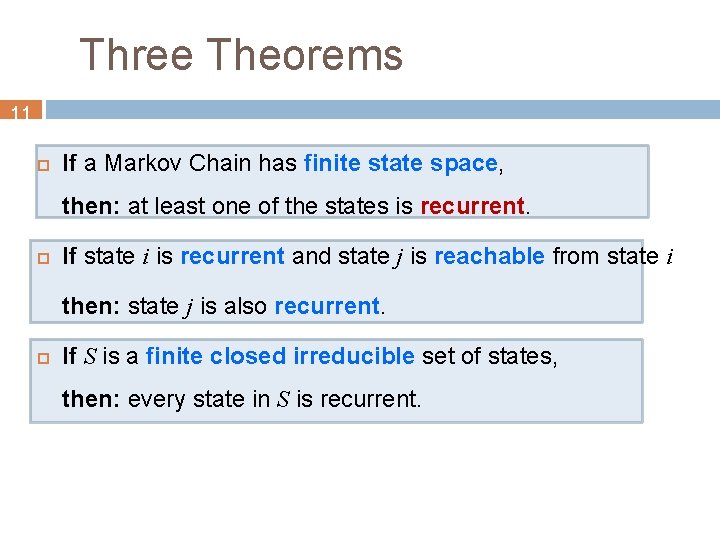 Three Theorems

11

If a Markov Chain has finite state space,
then: at least one of the states is recurrent.

If state $i$ is recurrent and state $j$ is reachable from state $i$
then: state $j$ is also recurrent.

If $S$ is a finite closed irreducible set of states,
then: every state in $S$ is recurrent.